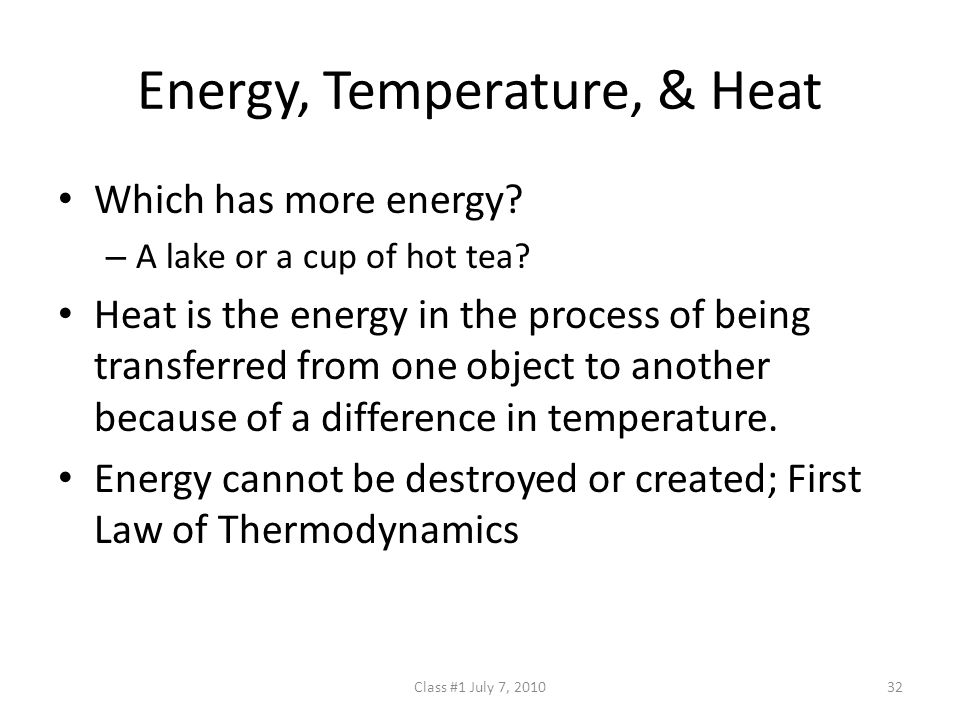 Energy, Temperature, & Heat

• Which has more energy?
– A lake or a cup of hot tea?

• Heat is the energy in the process of being transferred from one object to another because of a difference in temperature.

• Energy cannot be destroyed or created; First Law of Thermodynamics

Class #1 July 7, 2010

32